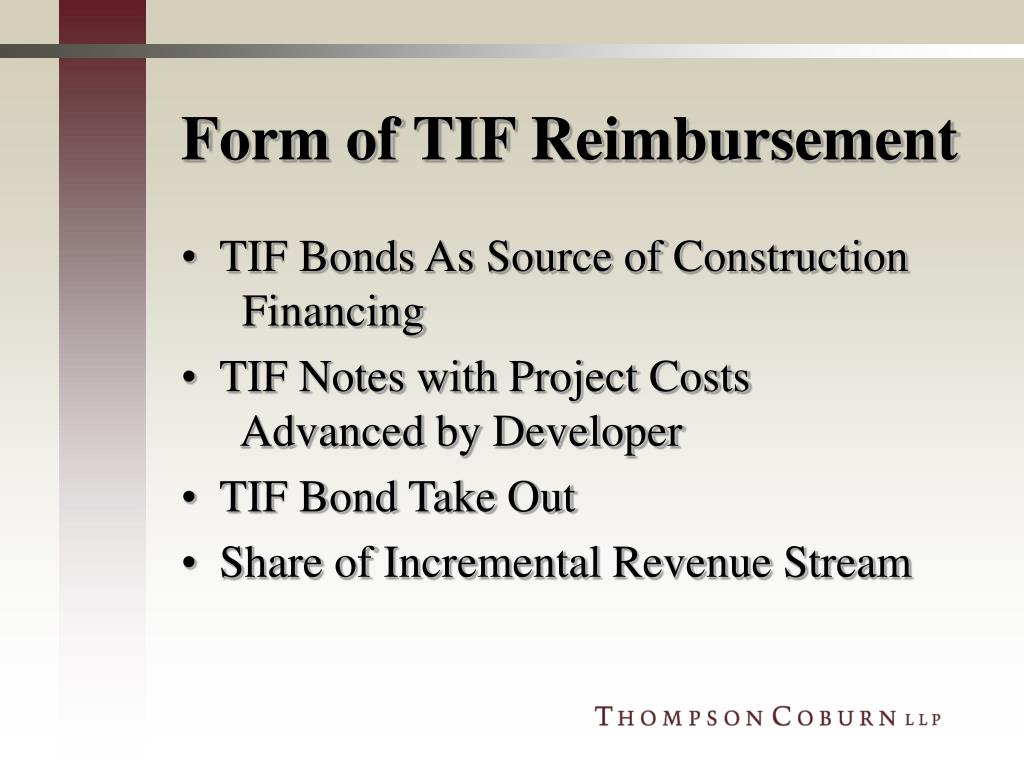 Form of TIF Reimbursement

• TIF Bonds As Source of Construction Financing
• TIF Notes with Project Costs Advanced by Developer
• TIF Bond Take Out
• Share of Incremental Revenue Stream

THOMPSON COBURN LLP